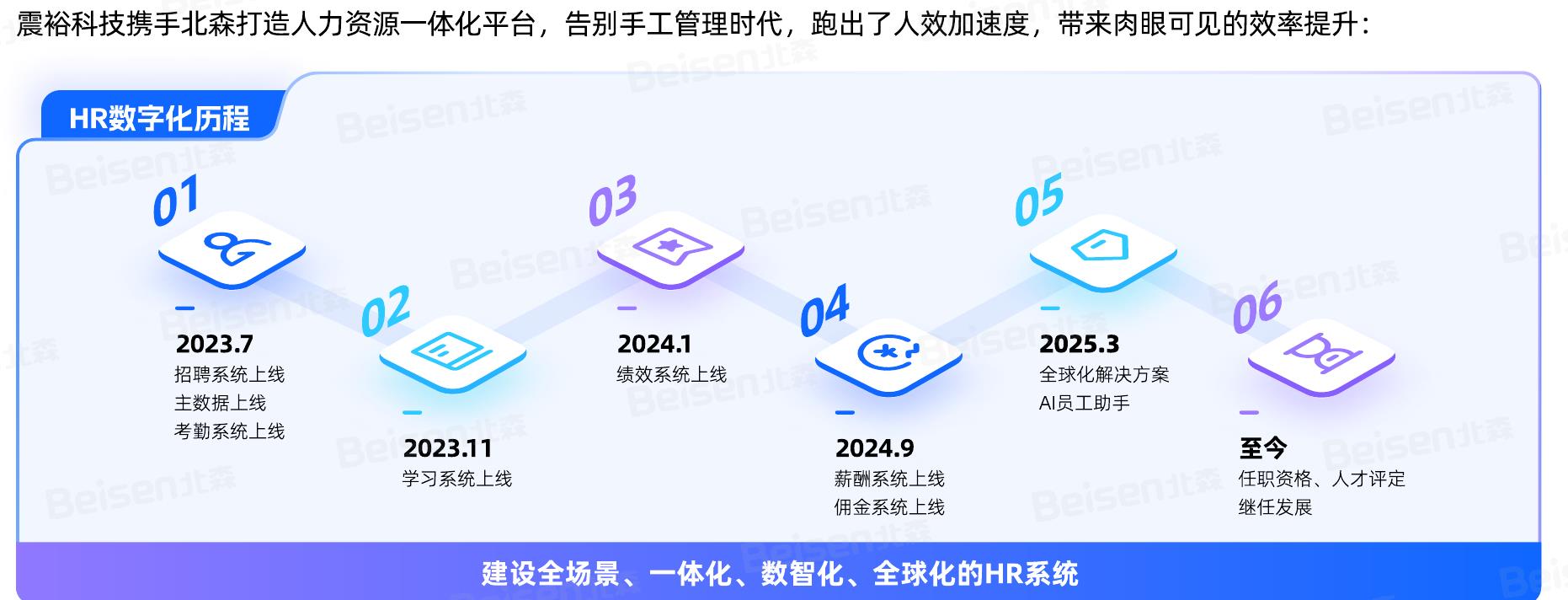 震裕科技携手北森打造人力资源一体化平台，告别手工管理时代，跑出了人效加速度，带来肉眼可见的效率提升：

HR数字化历程

01
2023.7
招聘系统上线
主数据上线
考勤系统上线

02
2023.11
学习系统上线

03
2024.1
绩效系统上线

04
2024.9
薪酬系统上线
佣金系统上线

05
2025.3
全球化解决方案
AI员工助手

06
至今
任职资格、人才评定
继任发展

建设全场景、一体化、数智化、全球化的HR系统

Beisen北森